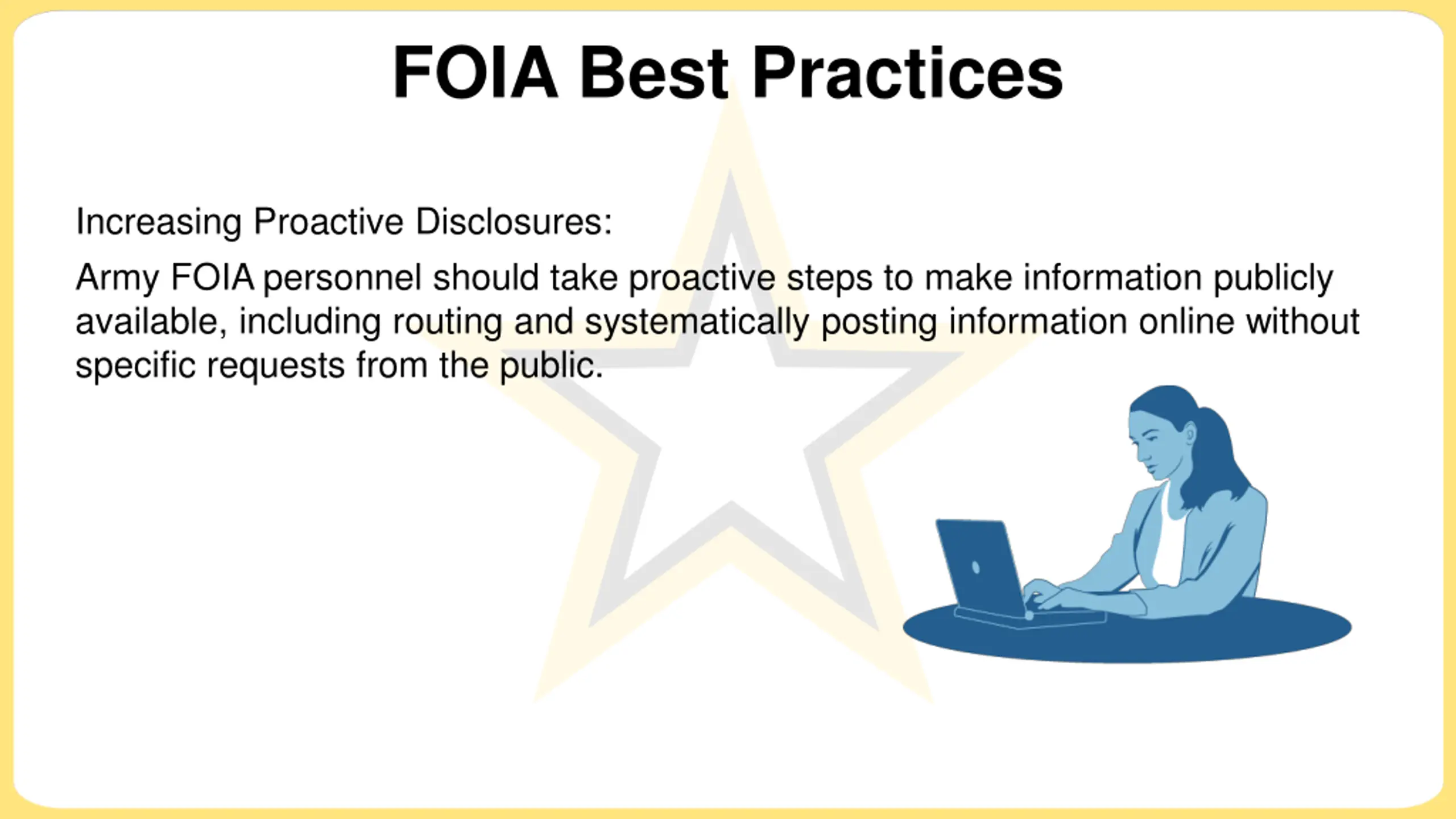 FOIA Best Practices

Increasing Proactive Disclosures:

Army FOIA personnel should take proactive steps to make information publicly available, including routing and systematically posting information online without specific requests from the public.